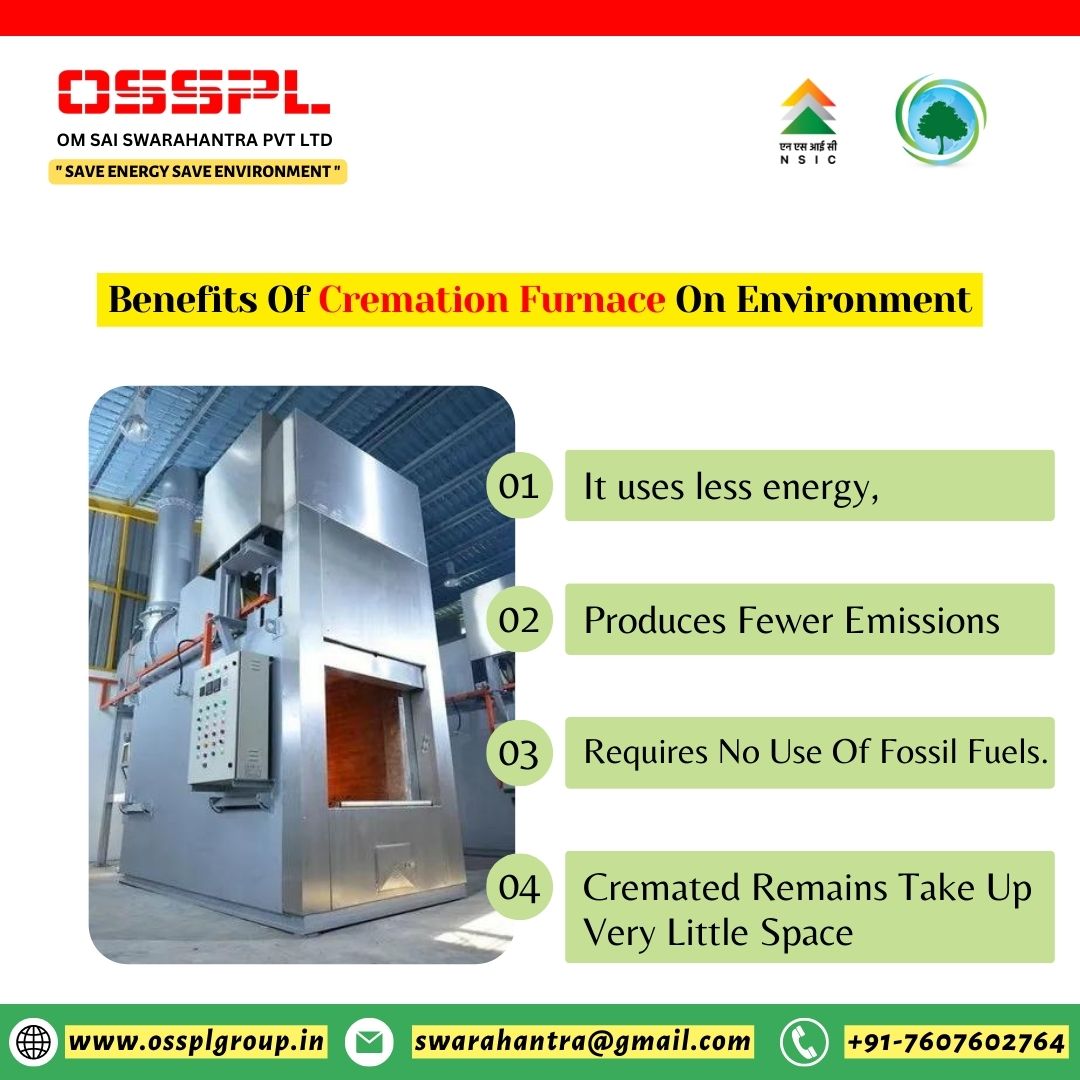 OSSPL
OM SAI SWARAHANTRA PVT LTD
" SAVE ENERGY SAVE ENVIRONMENT "

एन एस आई सी
NSIC

Benefits Of Cremation Furnace On Environment

01 It uses less energy,

02 Produces Fewer Emissions

03 Requires No Use Of Fossil Fuels.

04 Cremated Remains Take Up Very Little Space

www.ossplgroup.in swarahantra@gmail.com +91-7607602764